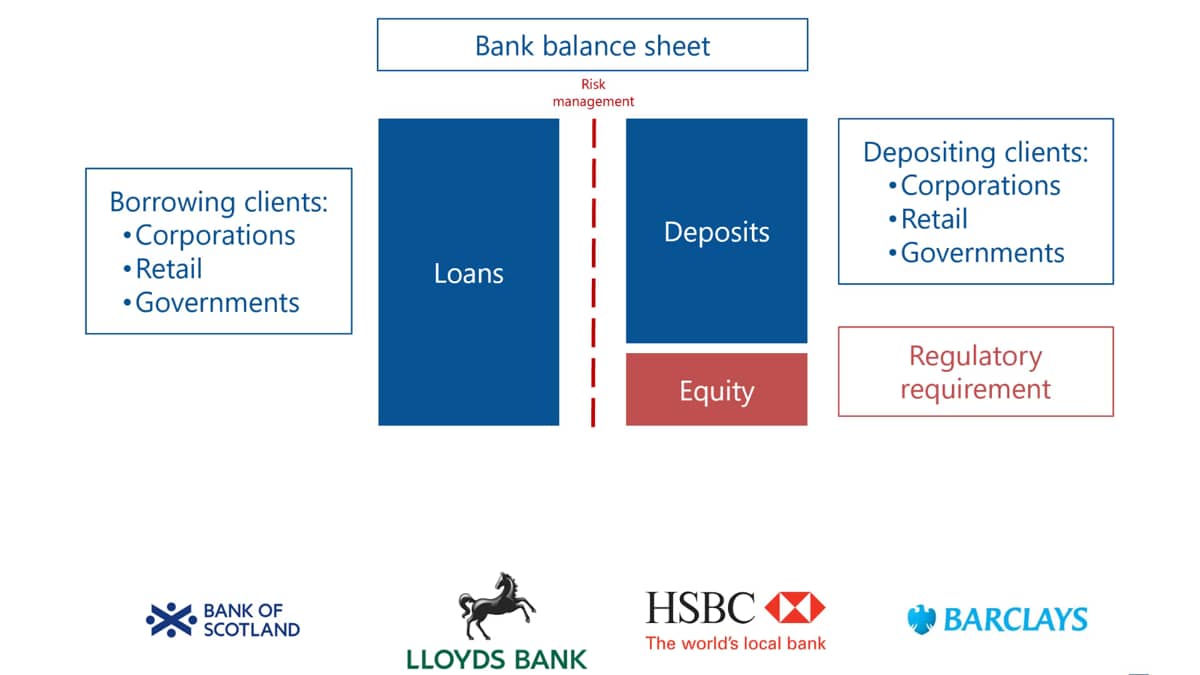 Bank balance sheet

Risk management

Borrowing clients:
•Corporations
•Retail
•Governments

Loans

Deposits

Equity

Depositing clients:
•Corporations
•Retail
•Governments

Regulatory requirement

BANK OF SCOTLAND

LLOYDS BANK

HSBC
The world's local bank

BARCLAYS